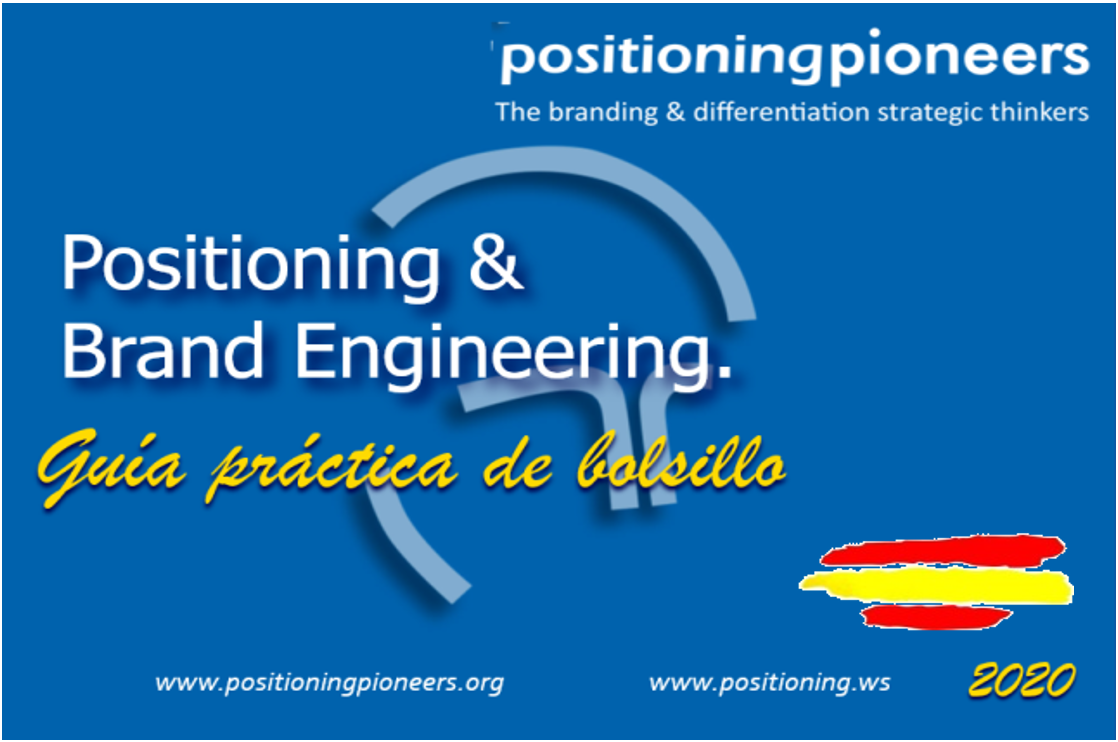 positioningpioneers
The branding & differentiation strategic thinkers

Positioning & Brand Engineering.

Guía práctica de bolsillo

www.positioningpioneers.org www.positioning.ws 2020